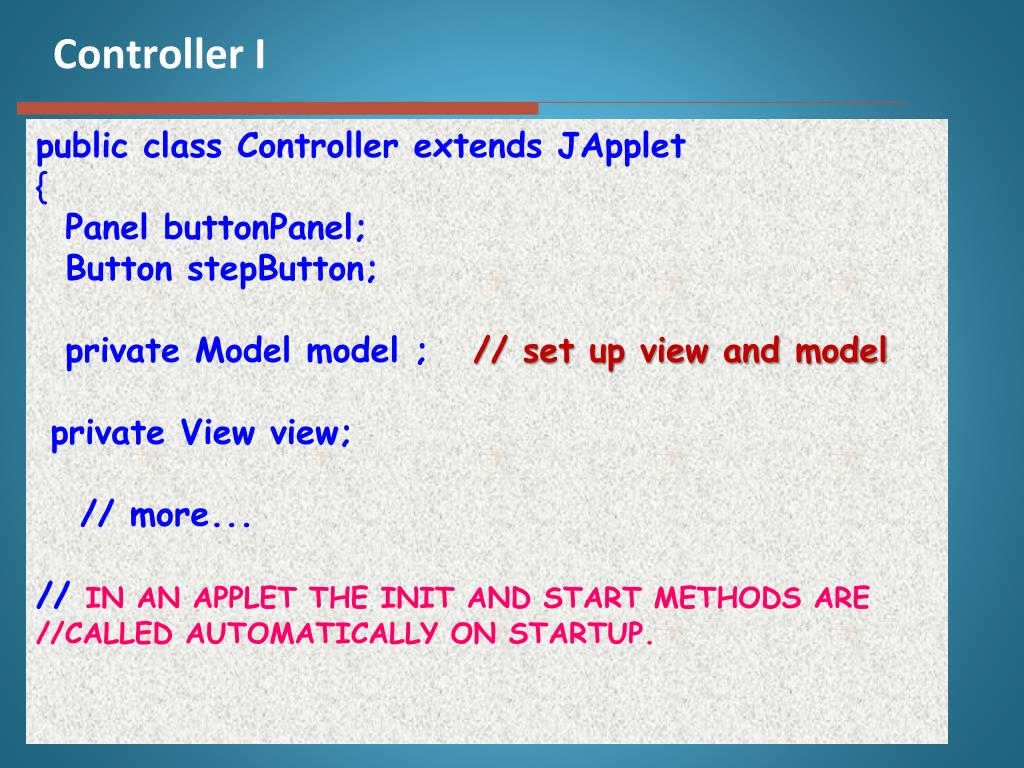 Controller I

public class Controller extends JApplet
{
Panel buttonPanel;
Button stepButton;

private Model model ; // set up view and model

private View view;

// more...

// IN AN APPLET THE INIT AND START METHODS ARE
//CALLED AUTOMATICALLY ON STARTUP.